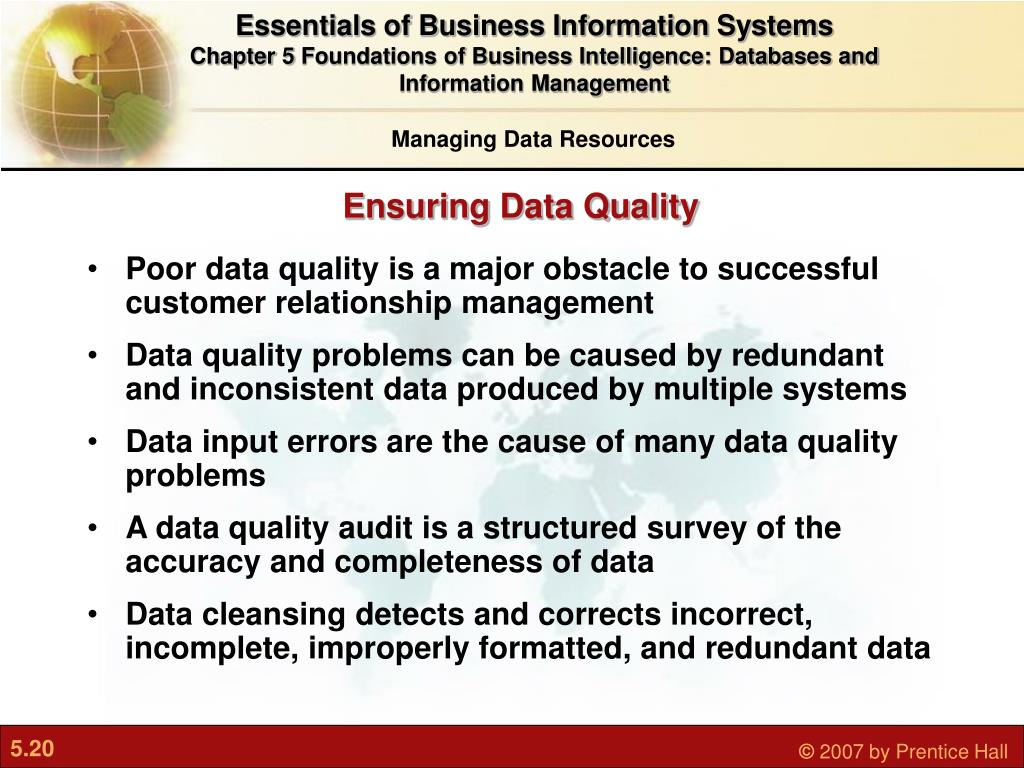 Essentials of Business Information Systems
Chapter 5 Foundations of Business Intelligence: Databases and Information Management

Managing Data Resources

Ensuring Data Quality

• Poor data quality is a major obstacle to successful customer relationship management
• Data quality problems can be caused by redundant and inconsistent data produced by multiple systems
• Data input errors are the cause of many data quality problems
• A data quality audit is a structured survey of the accuracy and completeness of data
• Data cleansing detects and corrects incorrect, incomplete, improperly formatted, and redundant data

5.20

© 2007 by Prentice Hall